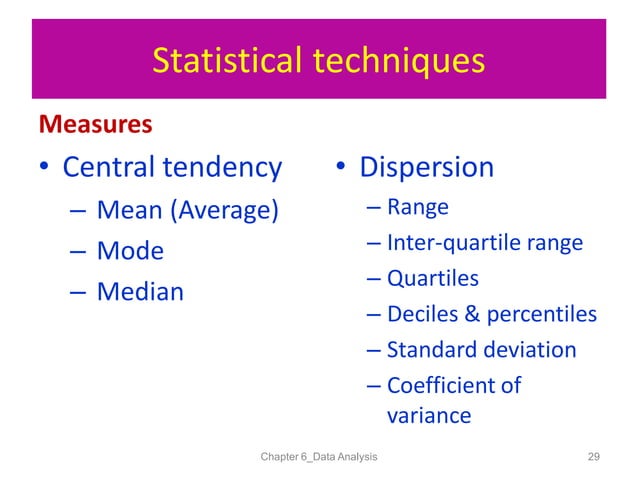 Statistical techniques

Measures

• Central tendency
– Mean (Average)
– Mode
– Median

• Dispersion
– Range
– Inter-quartile range
– Quartiles
– Deciles & percentiles
– Standard deviation
– Coefficient of variance

Chapter 6_Data Analysis

29